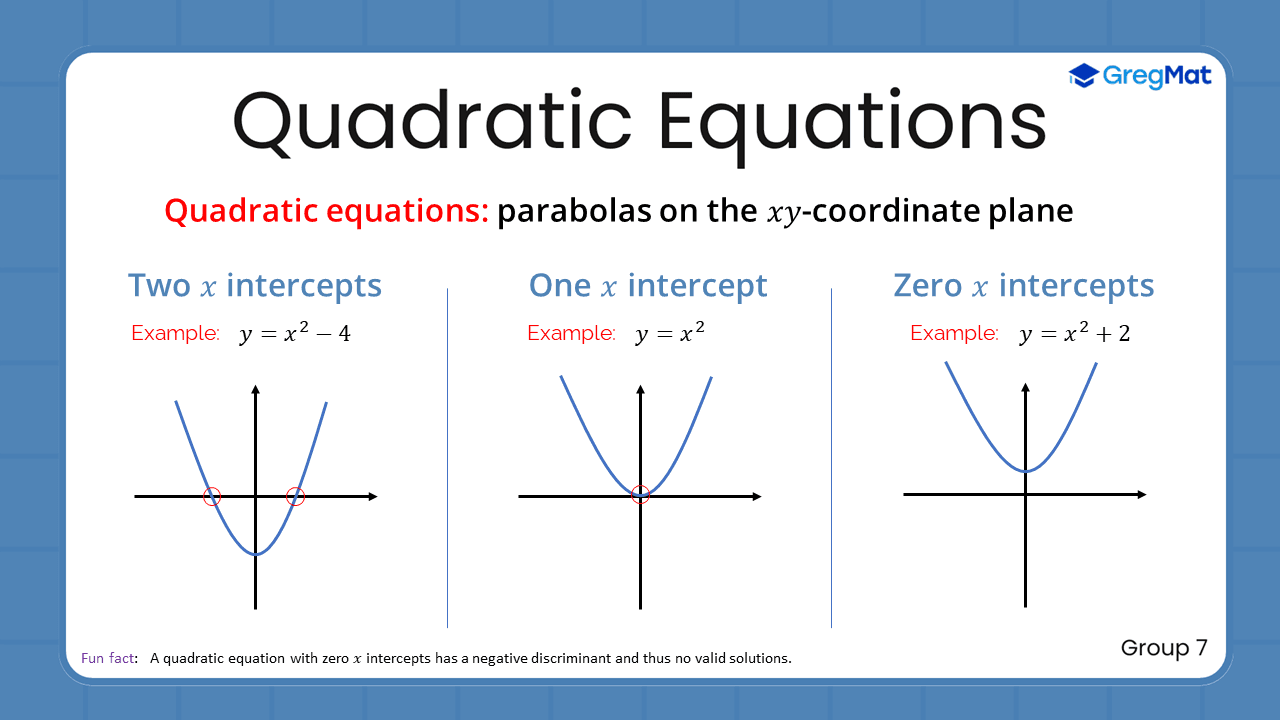 GregMat

Quadratic Equations

Quadratic equations: parabolas on the $xy$-coordinate plane

Two $x$ intercepts

Example: $y = x^2 - 4$

One $x$ intercept

Example: $y = x^2$

Zero $x$ intercepts

Example: $y = x^2 + 2$

Fun fact: A quadratic equation with zero $x$ intercepts has a negative discriminant and thus no valid solutions.

Group 7